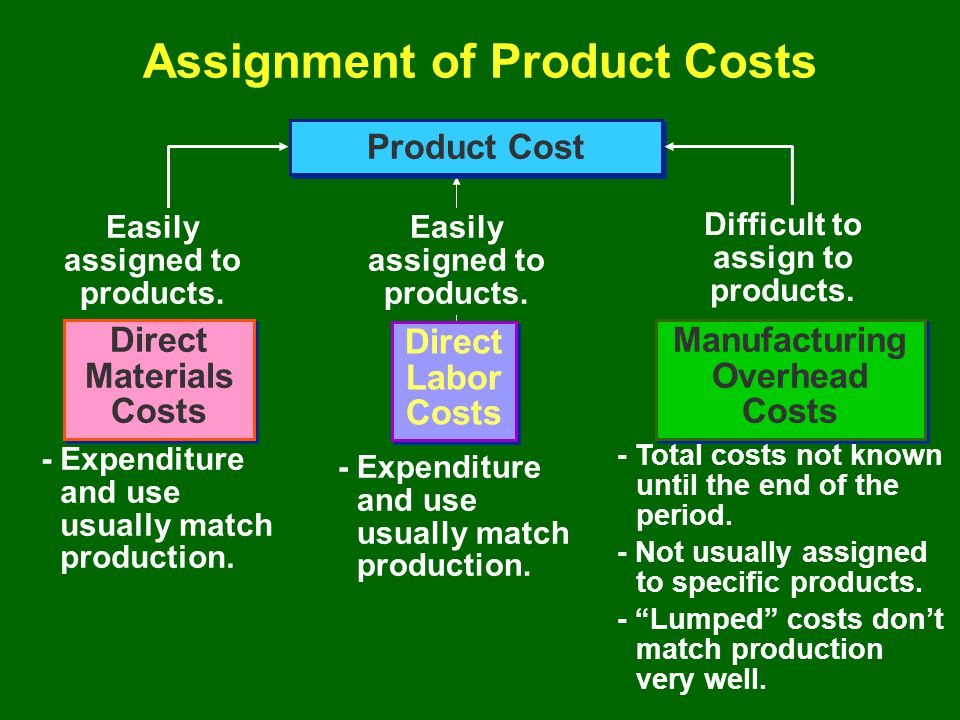 Assignment of Product Costs

Product Cost

Easily assigned to products.

Direct Materials Costs

- Expenditure and use usually match production.

Easily assigned to products.

Direct Labor Costs

- Expenditure and use usually match production.

Difficult to assign to products.

Manufacturing Overhead Costs

- Total costs not known until the end of the period.

- Not usually assigned to specific products.

- “Lumped” costs don’t match production very well.